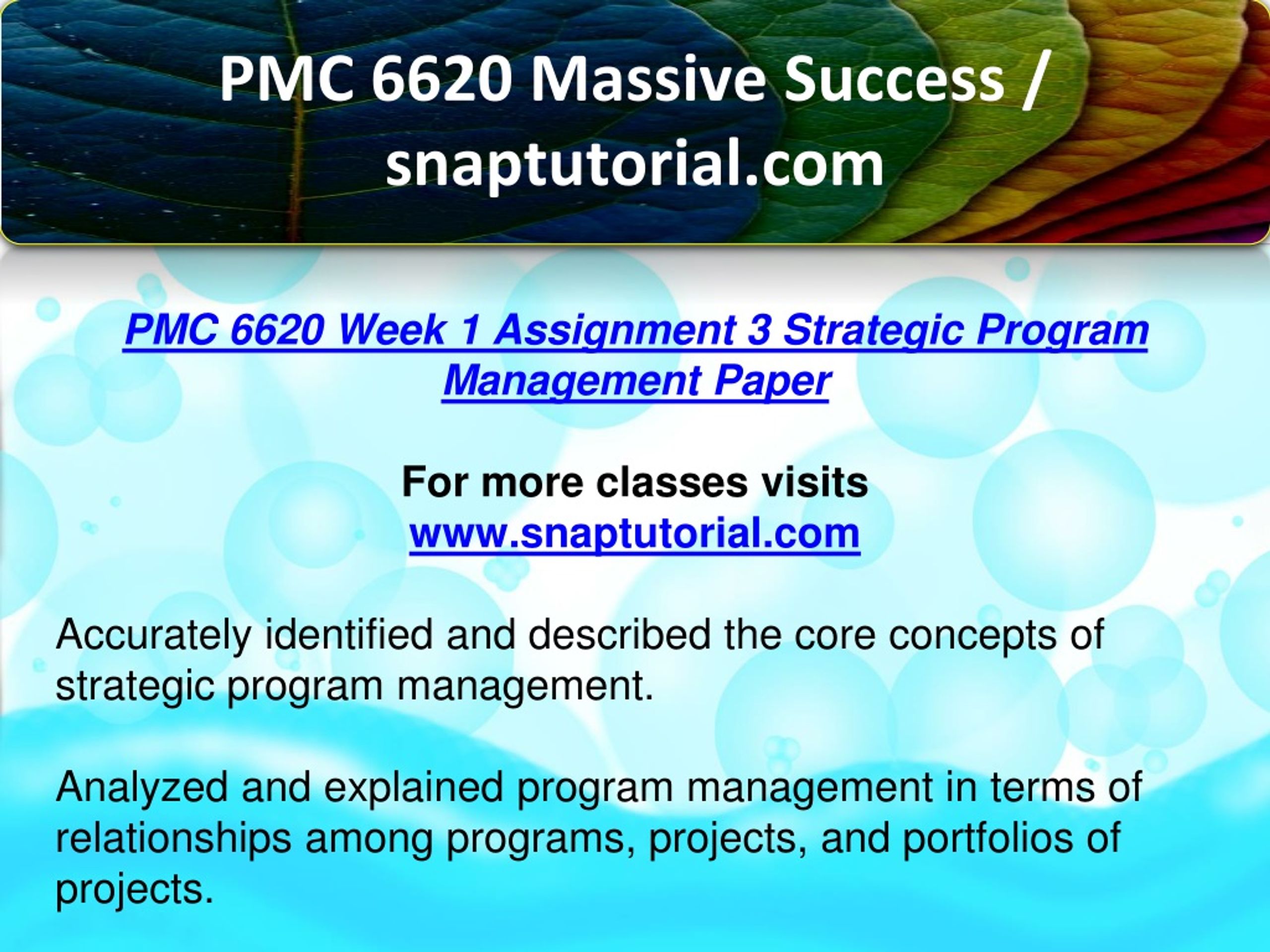 PMC 6620 Massive Success / snaptutorial.com

PMC 6620 Week 1 Assignment 3 Strategic Program Management Paper

For more classes visits
www.snaptutorial.com

Accurately identified and described the core concepts of strategic program management.

Analyzed and explained program management in terms of relationships among programs, projects, and portfolios of projects.